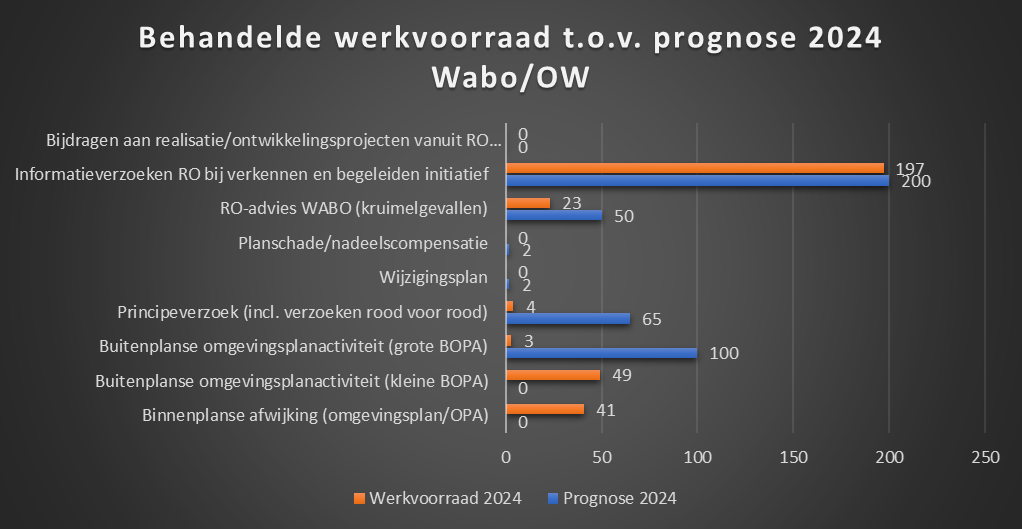 Behandelde werkvoorraad t.o.v. prognose 2024 Wabo/OW

Bijdragen aan realisatie/ontwikkelingsprojecten vanuit RO... 0 0
Informatieverzoeken RO bij verkennen en begeleiden initiatief 197 200
RO-advies WABO (kruimelgevallen) 23 50
Planschade/nadeelscompensatie 0 2
Wijzigingsplan 0 2
Principeverzoek (incl. verzoeken rood voor rood) 4 65
Buitenplanse omgevingsplanactiviteit (grote BOPA) 3 100
Buitenplanse omgevingsplanactiviteit (kleine BOPA) 49 0
Binnenplanse afwijking (omgevingsplan/OPA) 41 0

0 50 100 150 200 250

Werkvoorraad 2024 Prognose 2024